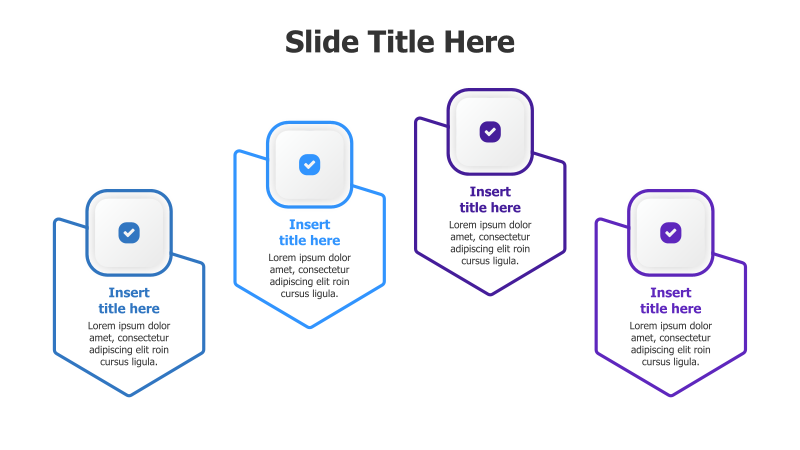 Slide Title Here

Insert title here
Lorem ipsum dolor amet, consectetur adipiscing elit roin cursus ligula.

Insert title here
Lorem ipsum dolor amet, consectetur adipiscing elit roin cursus ligula.

Insert title here
Lorem ipsum dolor amet, consectetur adipiscing elit roin cursus ligula.

Insert title here
Lorem ipsum dolor amet, consectetur adipiscing elit roin cursus ligula.